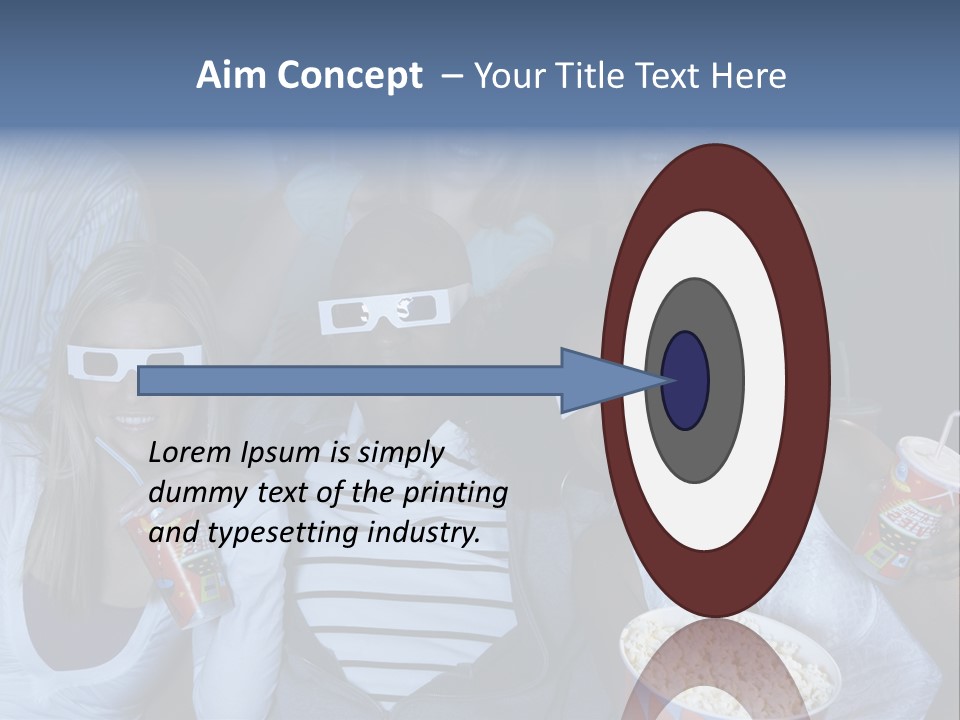 Aim Concept – Your Title Text Here

Lorem Ipsum is simply dummy text of the printing and typesetting industry.